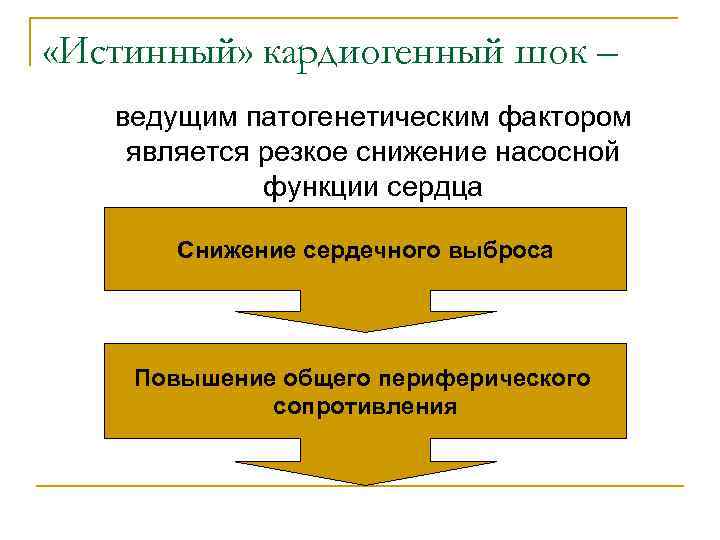 «Истинный» кардиогенный шок –

ведущим патогенетическим фактором является резкое снижение насосной функции сердца

Снижение сердечного выброса

Повышение общего периферического сопротивления